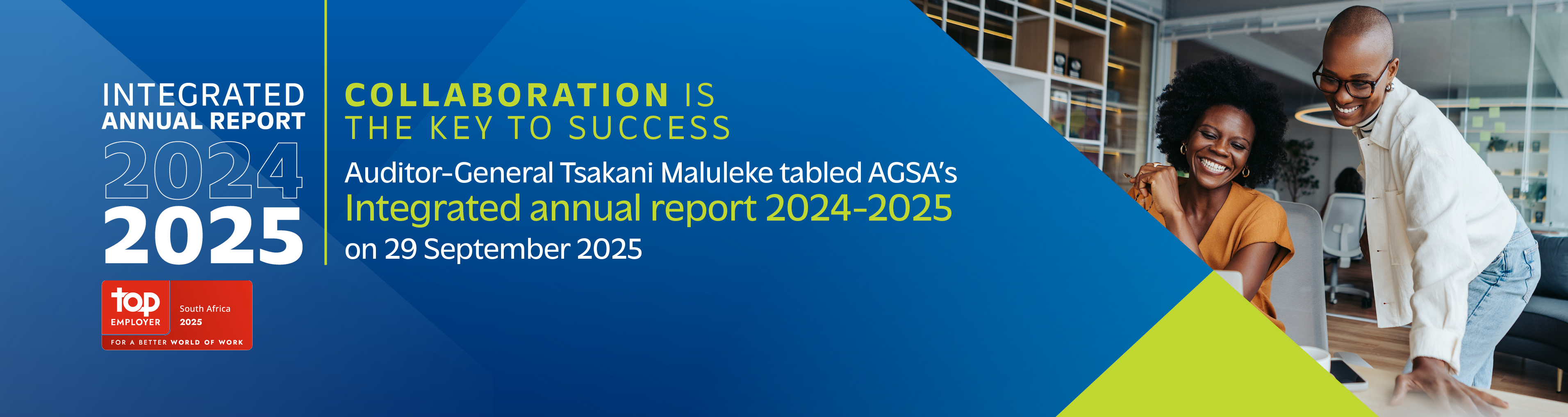 INTEGRATED
ANNUAL REPORT
2024
2025

top EMPLOYER South Africa 2025
FOR A BETTER WORLD OF WORK

COLLABORATION IS
THE KEY TO SUCCESS

Auditor-General Tsakani Maluleke tabled AGSA's
Integrated annual report 2024-2025
on 29 September 2025